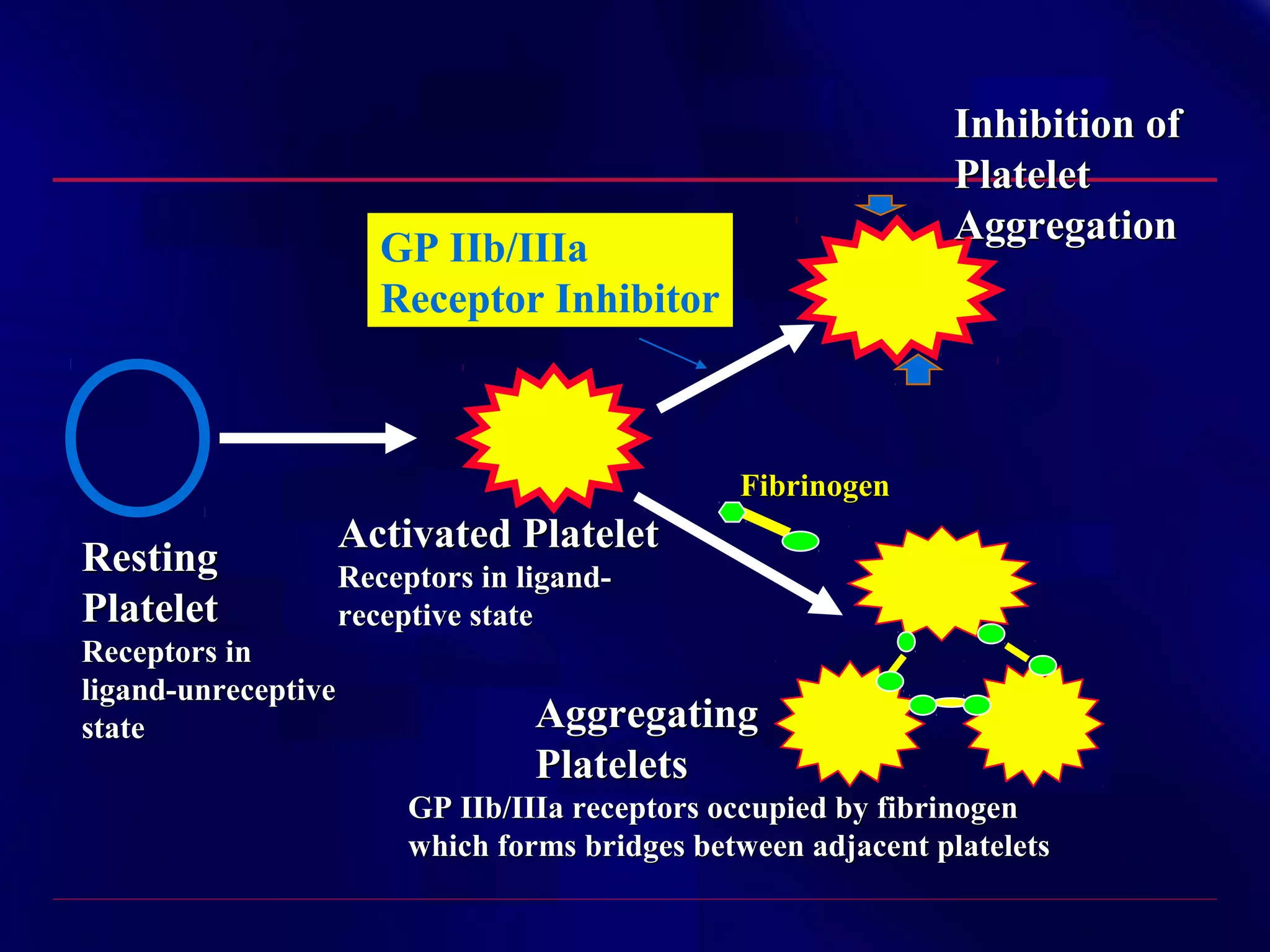 Inhibition of Platelet Aggregation

GP IIb/IIIa Receptor Inhibitor

Fibrinogen

Resting Platelet
Receptors in ligand-unreceptive state

Activated Platelet
Receptors in ligand-receptive state

Aggregating Platelets
GP IIb/IIIa receptors occupied by fibrinogen which forms bridges between adjacent platelets